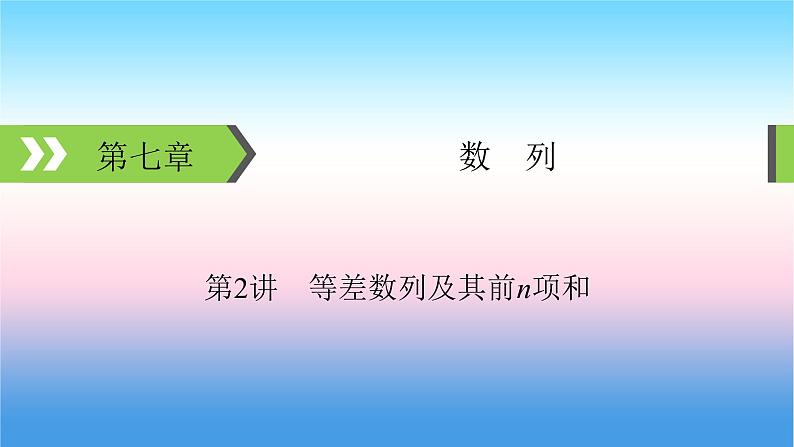 第七章

数　列

第2讲　等差数列及其前$n$项和